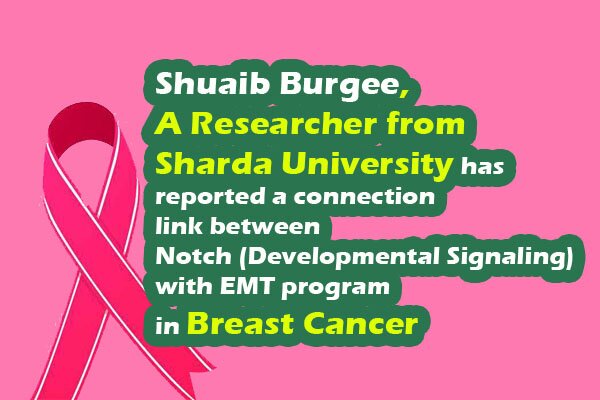 Shuaib Burgee, A Researcher from Sharda University has reported a connection link between Notch (Developmental Signaling) with EMT program in Breast Cancer